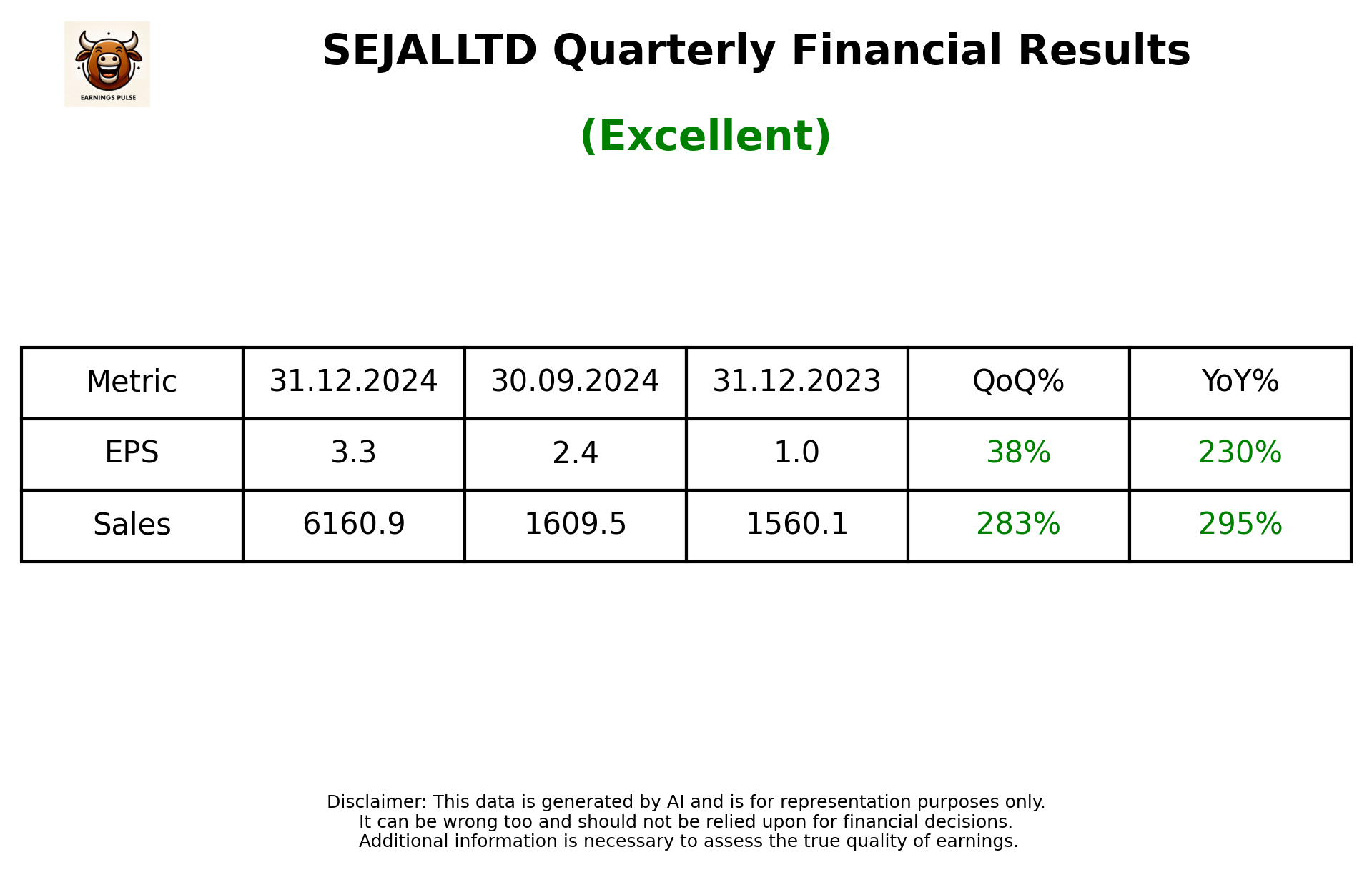 EARNINGS PULSE

SEJALLTD Quarterly Financial Results

(Excellent)

| Metric | 31.12.2024 | 30.09.2024 | 31.12.2023 | QoQ% | YoY% |
|---|---|---|---|---|---|
| EPS | 3.3 | 2.4 | 1.0 | 38% | 230% |
| Sales | 6160.9 | 1609.5 | 1560.1 | 283% | 295% |

Disclaimer: This data is generated by AI and is for representation purposes only. It can be wrong too and should not be relied upon for financial decisions. Additional information is necessary to assess the true quality of earnings.